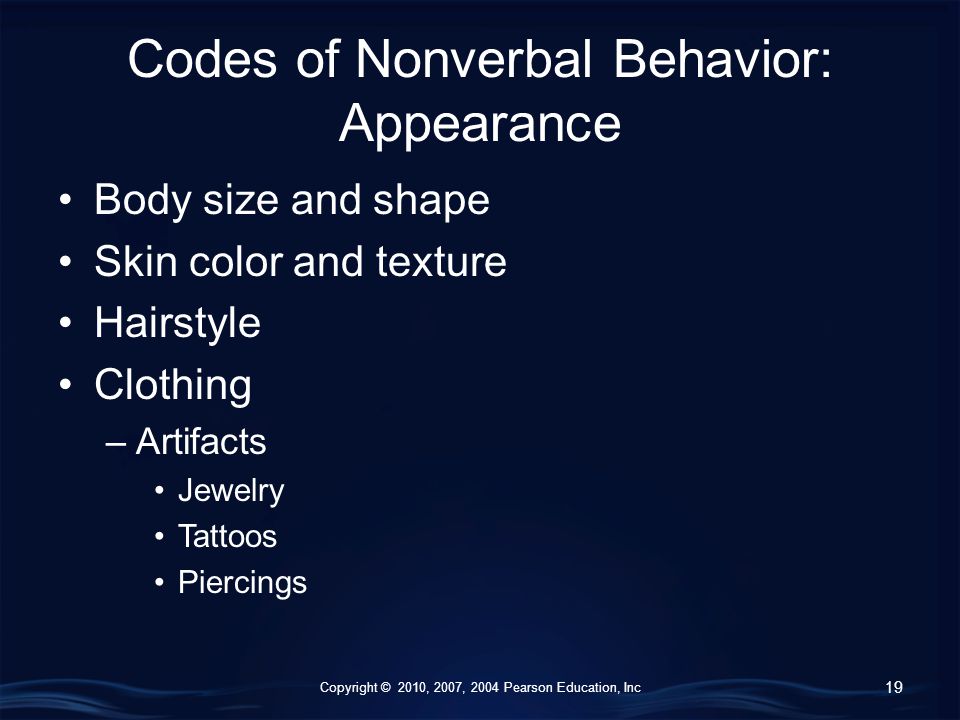 Codes of Nonverbal Behavior: Appearance

• Body size and shape
• Skin color and texture
• Hairstyle
• Clothing
– Artifacts
• Jewelry
• Tattoos
• Piercings

Copyright © 2010, 2007, 2004 Pearson Education, Inc

19